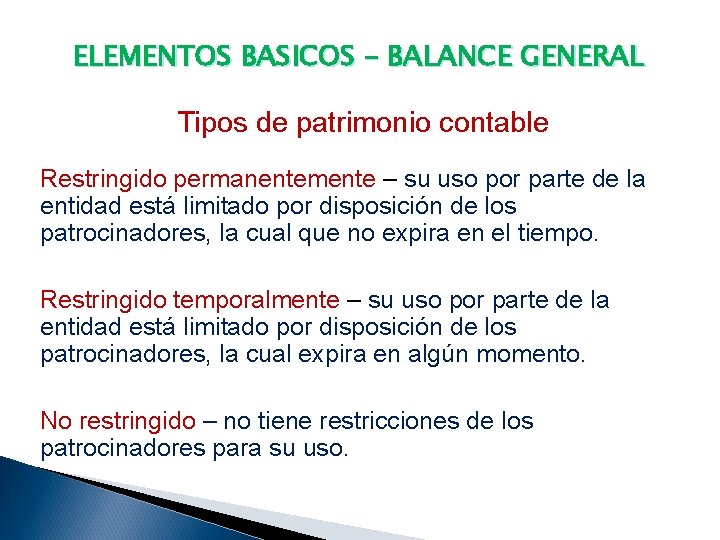 ELEMENTOS BASICOS – BALANCE GENERAL

Tipos de patrimonio contable

Restringido permanentemente – su uso por parte de la entidad está limitado por disposición de los patrocinadores, la cual que no expira en el tiempo.

Restringido temporalmente – su uso por parte de la entidad está limitado por disposición de los patrocinadores, la cual expira en algún momento.

No restringido – no tiene restricciones de los patrocinadores para su uso.